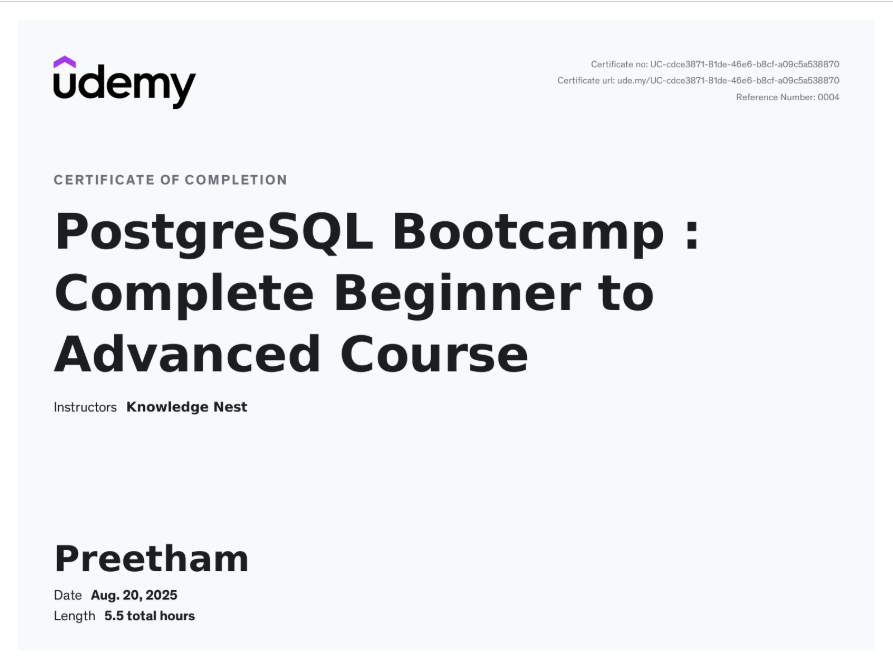 udemy

Certificate no: UC-cdce3871-81de-46e6-b8cf-a09c5a538870
Certificate url: ude.my/UC-cdce3871-81de-46e6-b8cf-a09c5a538870
Reference Number: 0004

CERTIFICATE OF COMPLETION

PostgreSQL Bootcamp : Complete Beginner to Advanced Course

Instructors Knowledge Nest

Preetham

Date Aug. 20, 2025
Length 5.5 total hours